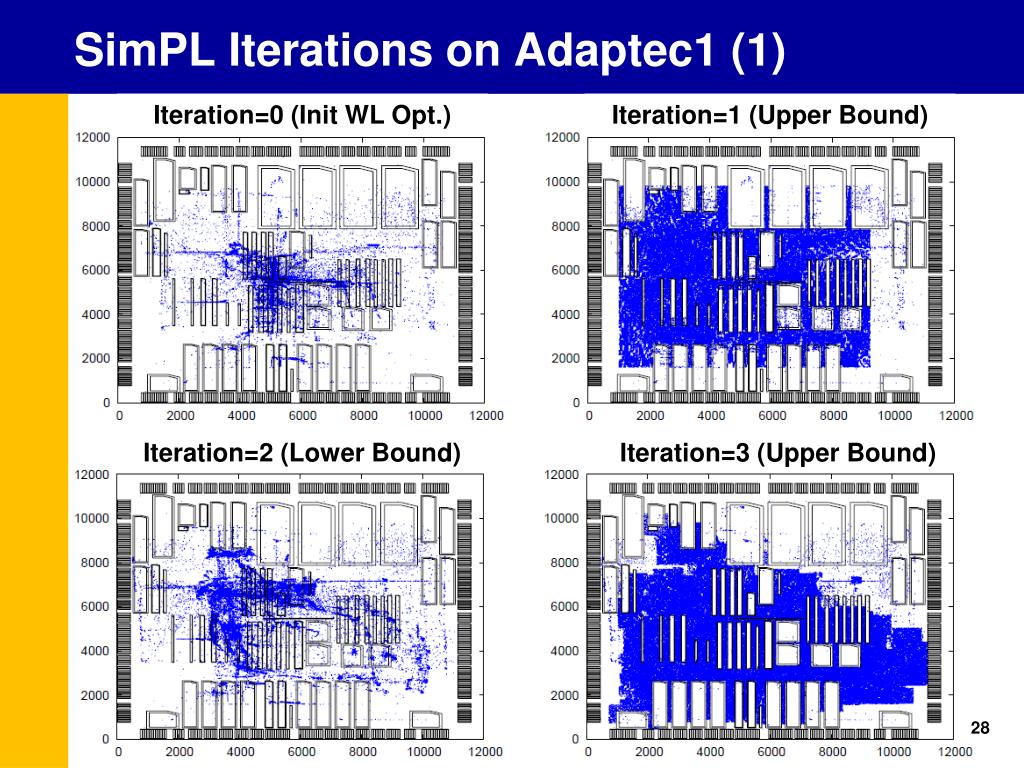 SimPL Iterations on Adaptec1 (1)

Iteration=0 (Init WL Opt.)

12000
10000
8000
6000
4000
2000
0
0 2000 4000 6000 8000 10000 12000

Iteration=1 (Upper Bound)

12000
10000
8000
6000
4000
2000
0
0 2000 4000 6000 8000 10000 12000

Iteration=2 (Lower Bound)

12000
10000
8000
6000
4000
2000
0
0 2000 4000 6000 8000 10000 12000

Iteration=3 (Upper Bound)

12000
10000
8000
6000
4000
2000
0
0 2000 4000 6000 8000 10000 12000

28